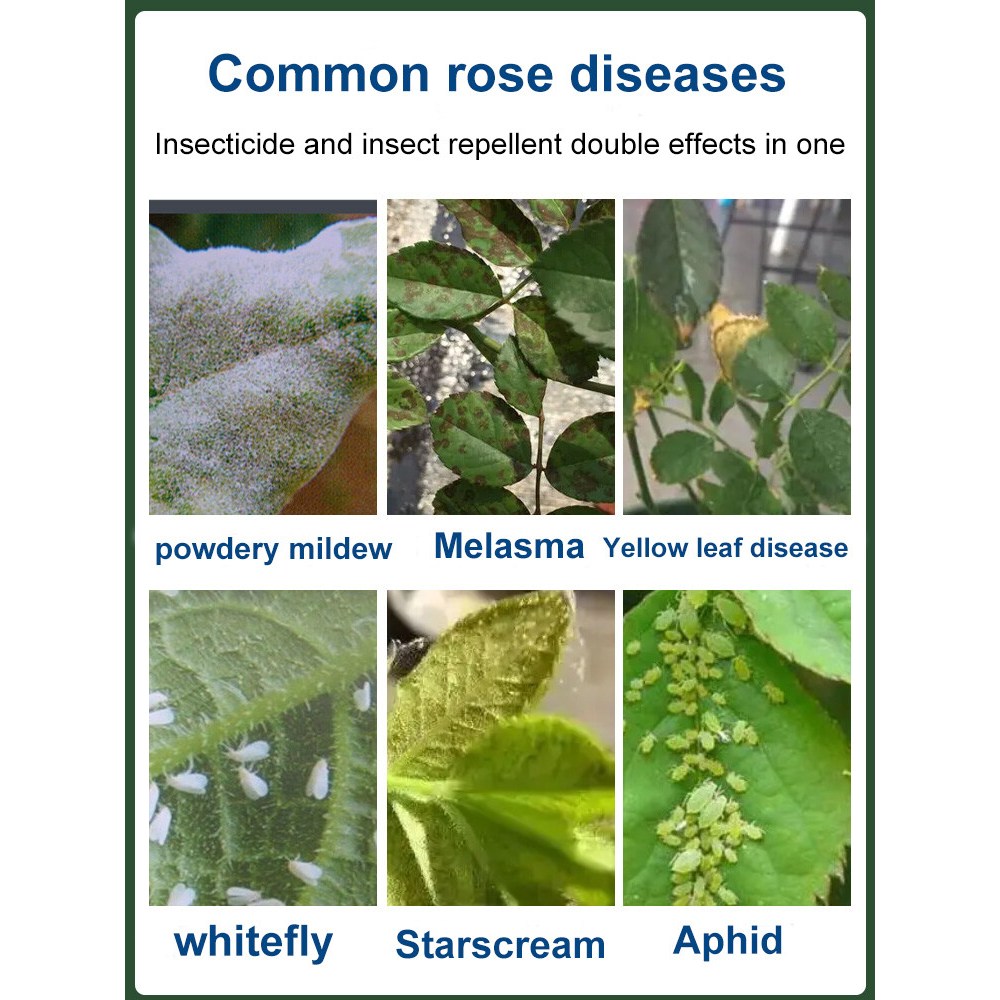 Common rose diseases

Insecticide and insect repellent double effects in one

powdery mildew

Melasma

Yellow leaf disease

whitefly

Starscream

Aphid